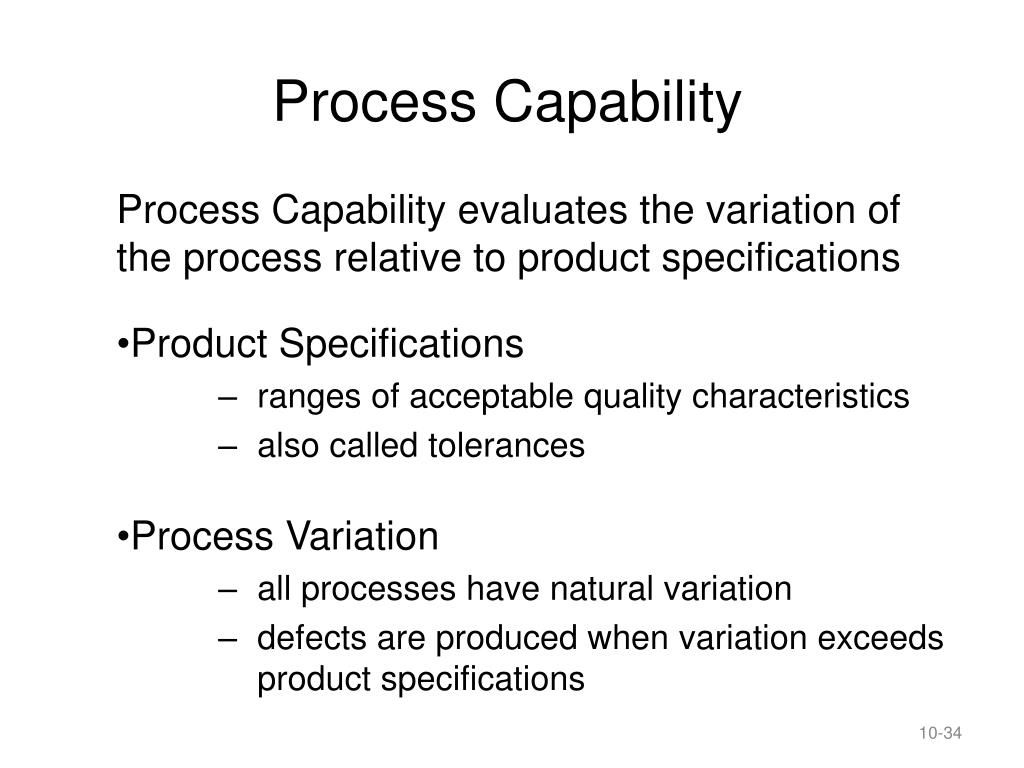 Process Capability

Process Capability evaluates the variation of the process relative to product specifications

•Product Specifications
– ranges of acceptable quality characteristics
– also called tolerances

•Process Variation
– all processes have natural variation
– defects are produced when variation exceeds product specifications

10-34